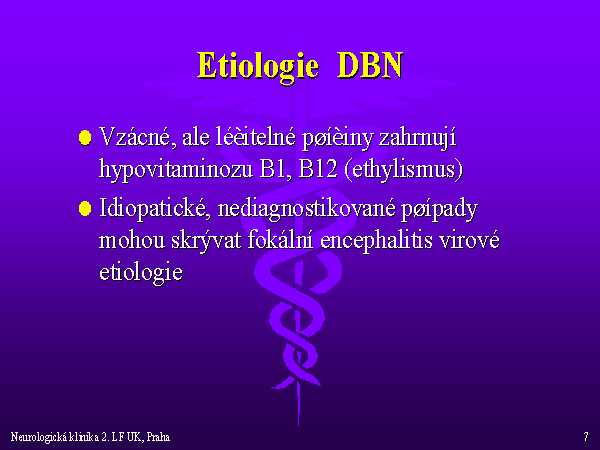 Etiologie DBN

Vzácné, ale léèitelné pøíèiny zahrnují hypovitaminozu B1, B12 (ethylismus)

Idiopatické, nediagnostikované pøípady mohou skrývat fokální encephalitis virové etiologie

Neurologická klinika 2. LF UK, Praha

7